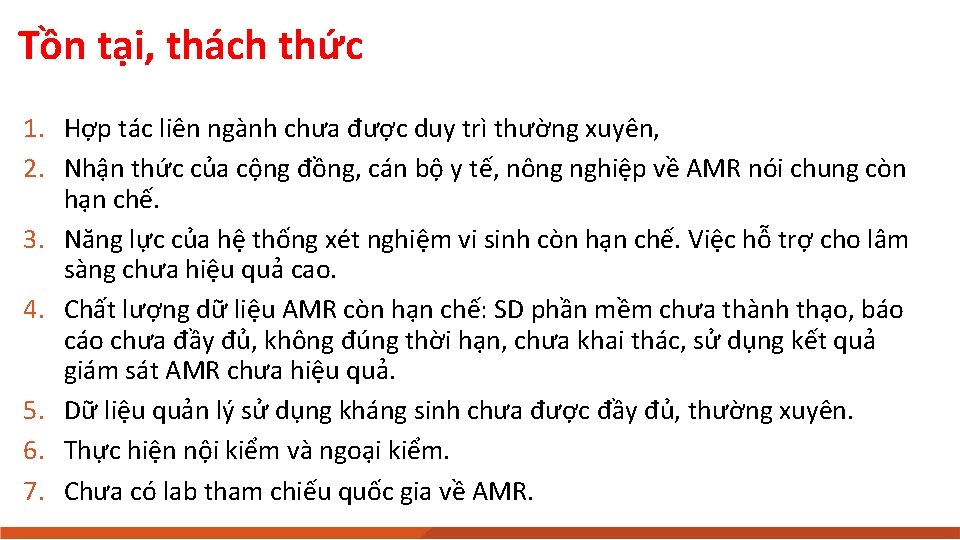 Tồn tại, thách thức

1. Hợp tác liên ngành chưa được duy trì thường xuyên,
2. Nhận thức của cộng đồng, cán bộ y tế, nông nghiệp về AMR nói chung còn hạn chế.
3. Năng lực của hệ thống xét nghiệm vi sinh còn hạn chế. Việc hỗ trợ cho lâm sàng chưa hiệu quả cao.
4. Chất lượng dữ liệu AMR còn hạn chế: SD phần mềm chưa thành thạo, báo cáo chưa đầy đủ, không đúng thời hạn, chưa khai thác, sử dụng kết quả giám sát AMR chưa hiệu quả.
5. Dữ liệu quản lý sử dụng kháng sinh chưa được đầy đủ, thường xuyên.
6. Thực hiện nội kiểm và ngoại kiểm.
7. Chưa có lab tham chiếu quốc gia về AMR.